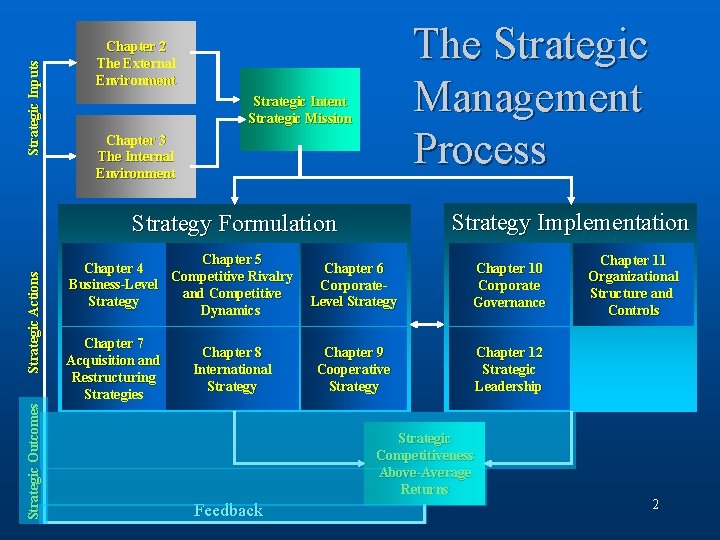 The Strategic Management Process

Strategic Inputs

Chapter 2
The External Environment

Chapter 3
The Internal Environment

Strategic Intent
Strategic Mission

Strategic Actions

Strategy Formulation

Chapter 4
Business-Level Strategy

Chapter 5
Competitive Rivalry and Competitive Dynamics

Chapter 6
Corporate-Level Strategy

Chapter 7
Acquisition and Restructuring Strategies

Chapter 8
International Strategy

Chapter 9
Cooperative Strategy

Strategy Implementation

Chapter 10
Corporate Governance

Chapter 11
Organizational Structure and Controls

Chapter 12
Strategic Leadership

Strategic Outcomes

Strategic Competitiveness
Above-Average Returns

Feedback

2